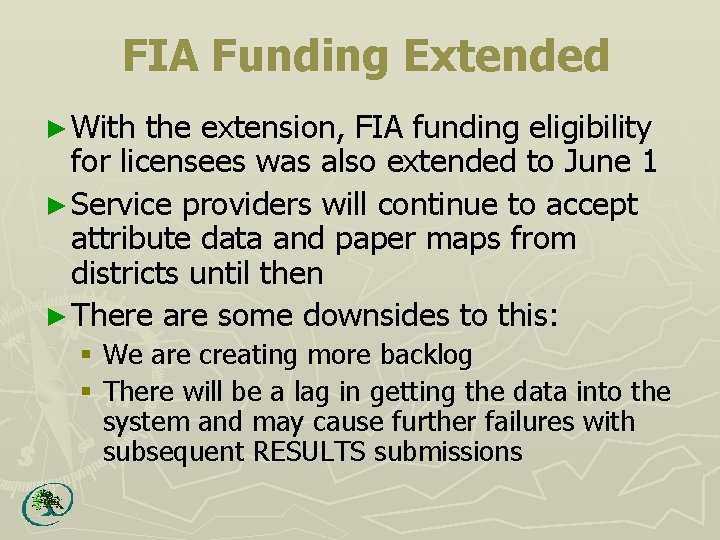 FIA Funding Extended

► With the extension, FIA funding eligibility for licensees was also extended to June 1

► Service providers will continue to accept attribute data and paper maps from districts until then

► There are some downsides to this:

▪ We are creating more backlog

▪ There will be a lag in getting the data into the system and may cause further failures with subsequent RESULTS submissions